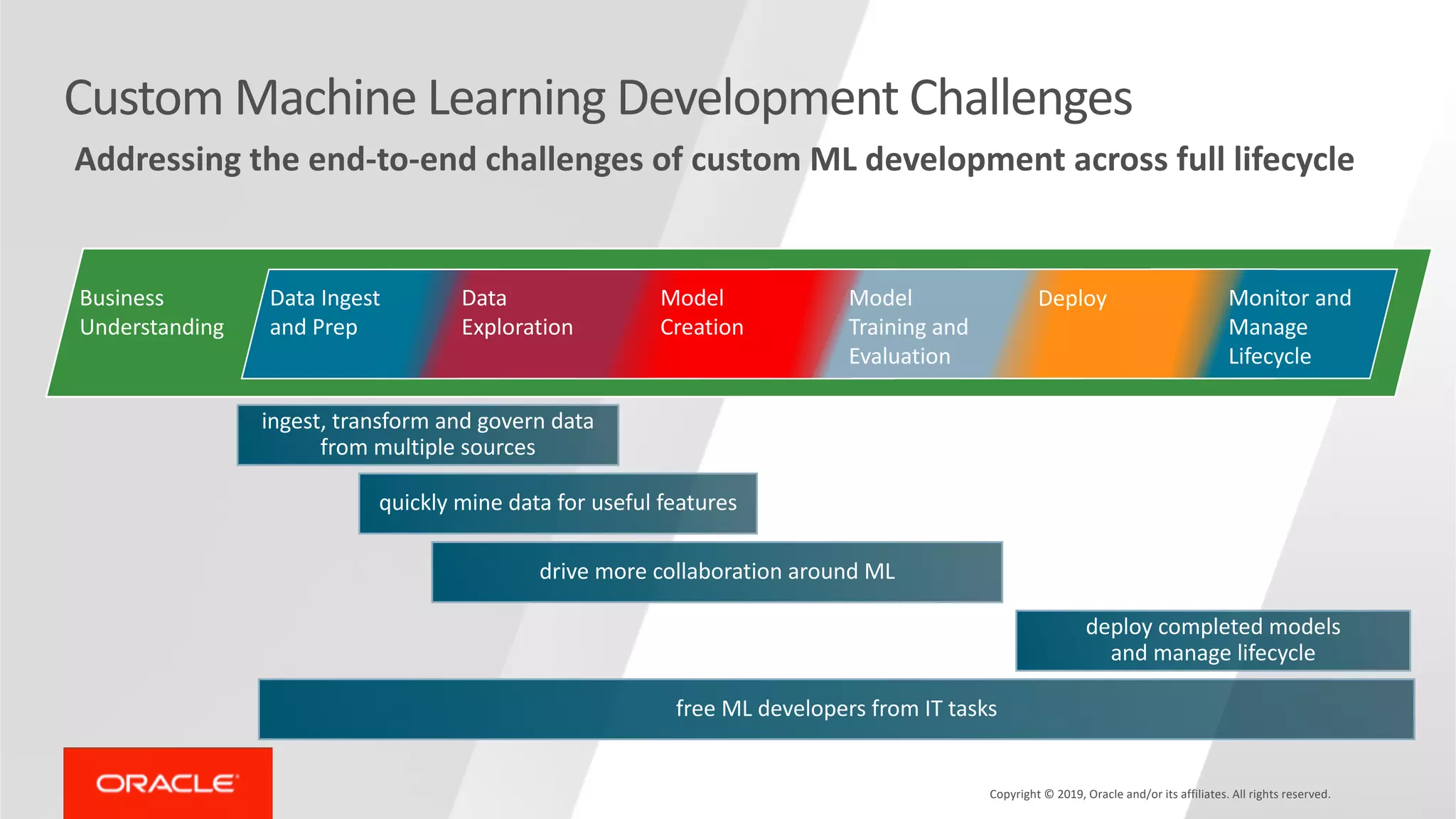 Custom Machine Learning Development Challenges

Addressing the end-to-end challenges of custom ML development across full lifecycle

Business Understanding

Data Ingest and Prep

Data Exploration

Model Creation

Model Training and Evaluation

Deploy

Monitor and Manage Lifecycle

ingest, transform and govern data from multiple sources

quickly mine data for useful features

drive more collaboration around ML

deploy completed models and manage lifecycle

free ML developers from IT tasks

ORACLE

Copyright © 2019, Oracle and/or its affiliates. All rights reserved.